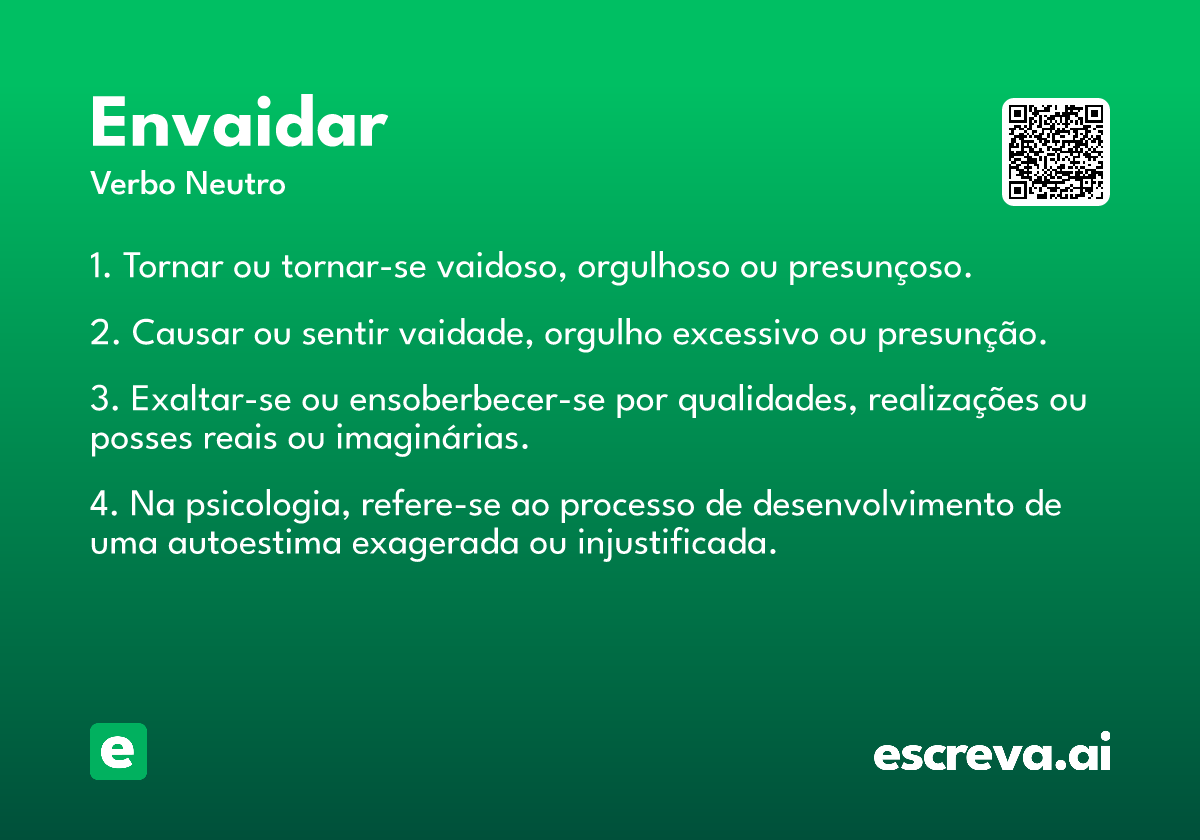 Envaidar
Verbo Neutro

1. Tornar ou tornar-se vaidoso, orgulhoso ou presunçoso.

2. Causar ou sentir vaidade, orgulho excessivo ou presunção.

3. Exaltar-se ou ensoberbecer-se por qualidades, realizações ou posses reais ou imaginárias.

4. Na psicologia, refere-se ao processo de desenvolvimento de uma autoestima exagerada ou injustificada.

e

escreva.ai